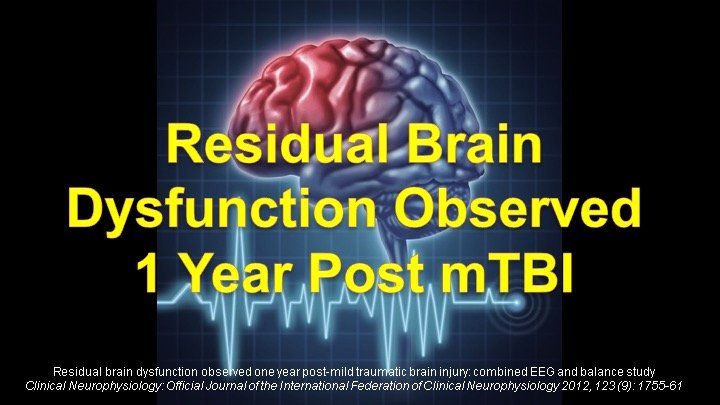 Residual Brain Dysfunction Observed 1 Year Post mTBI

Residual brain dysfunction observed one year post-mild traumatic brain injury: combined EEG and balance study
Clinical Neurophysiology: Official Journal of the International Federation of Clinical Neurophysiology 2012, 123 (9): 1755-61